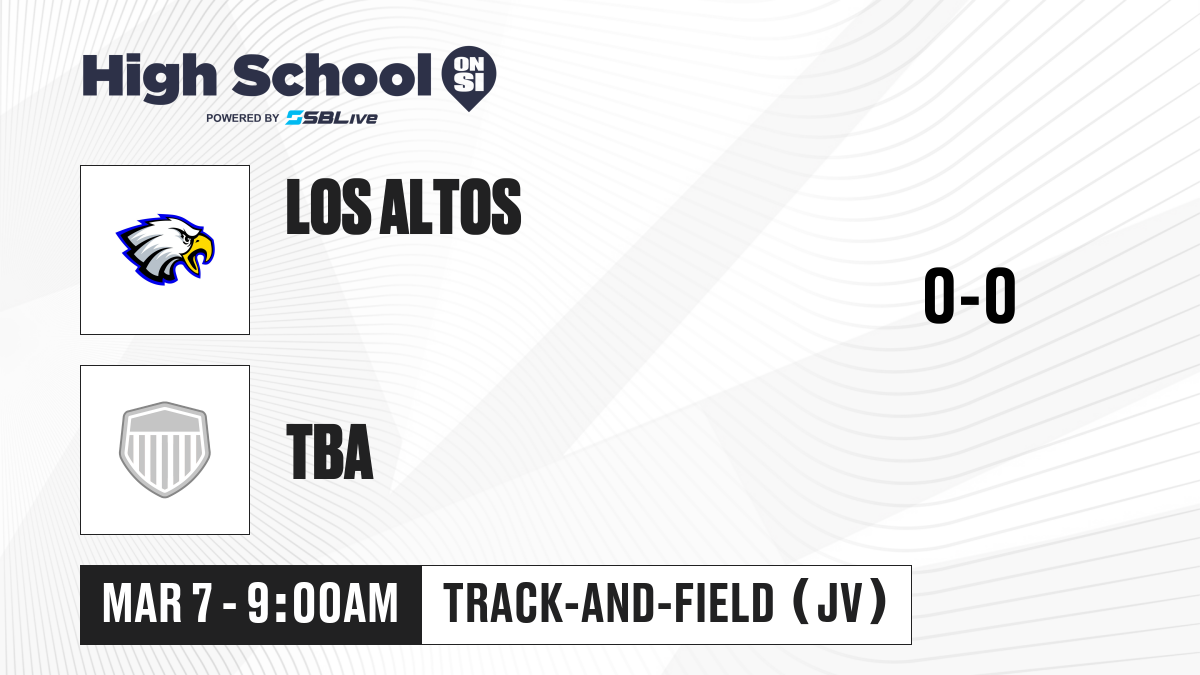 High School ON SI
POWERED BY SBLive

LOS ALTOS

0-0

TBA

MAR 7 - 9:00AM

TRACK-AND-FIELD (JV)